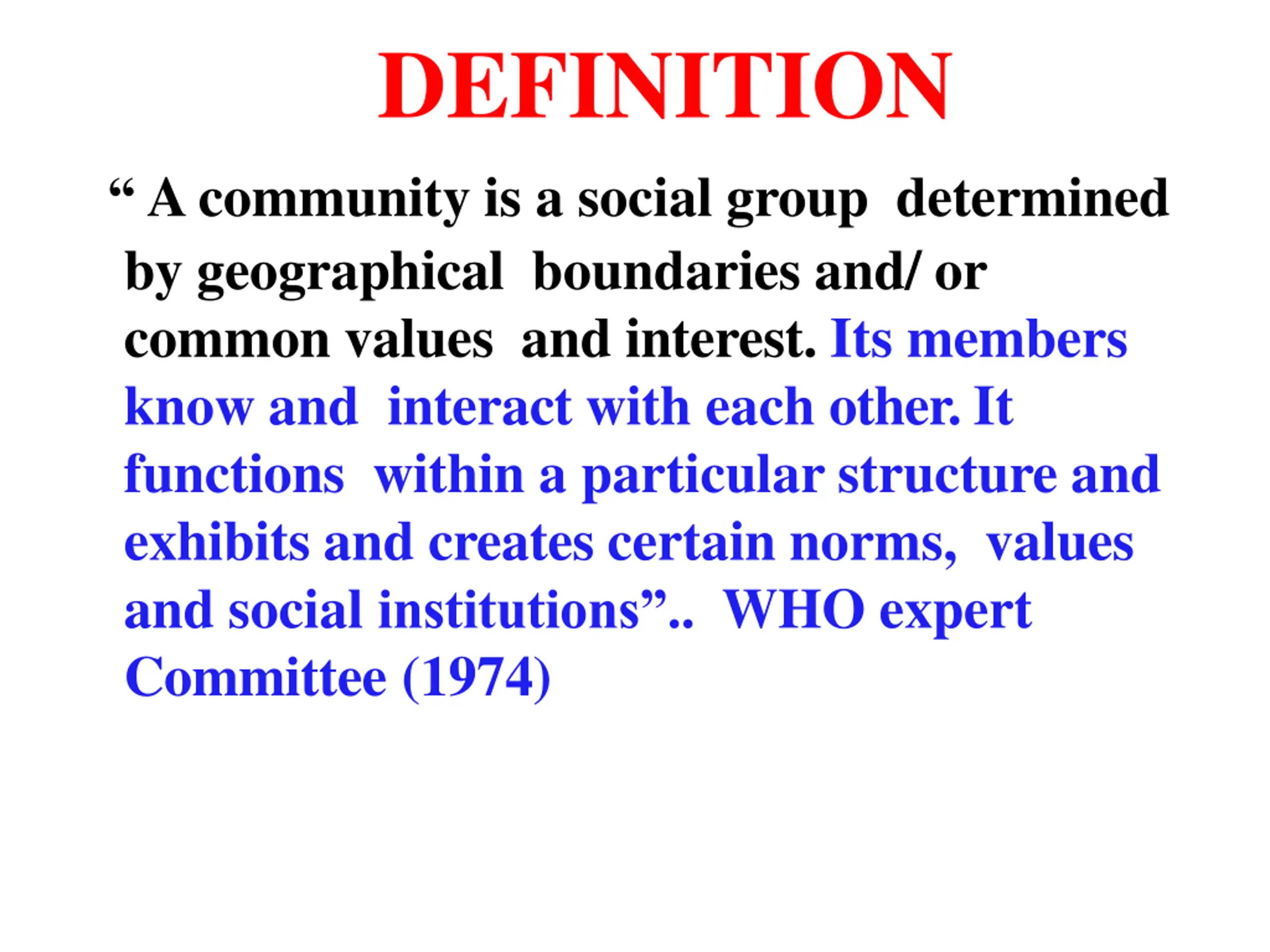 DEFINITION

“ A community is a social group determined by geographical boundaries and/ or common values and interest. Its members know and interact with each other. It functions within a particular structure and exhibits and creates certain norms, values and social institutions”.. WHO expert Committee (1974)